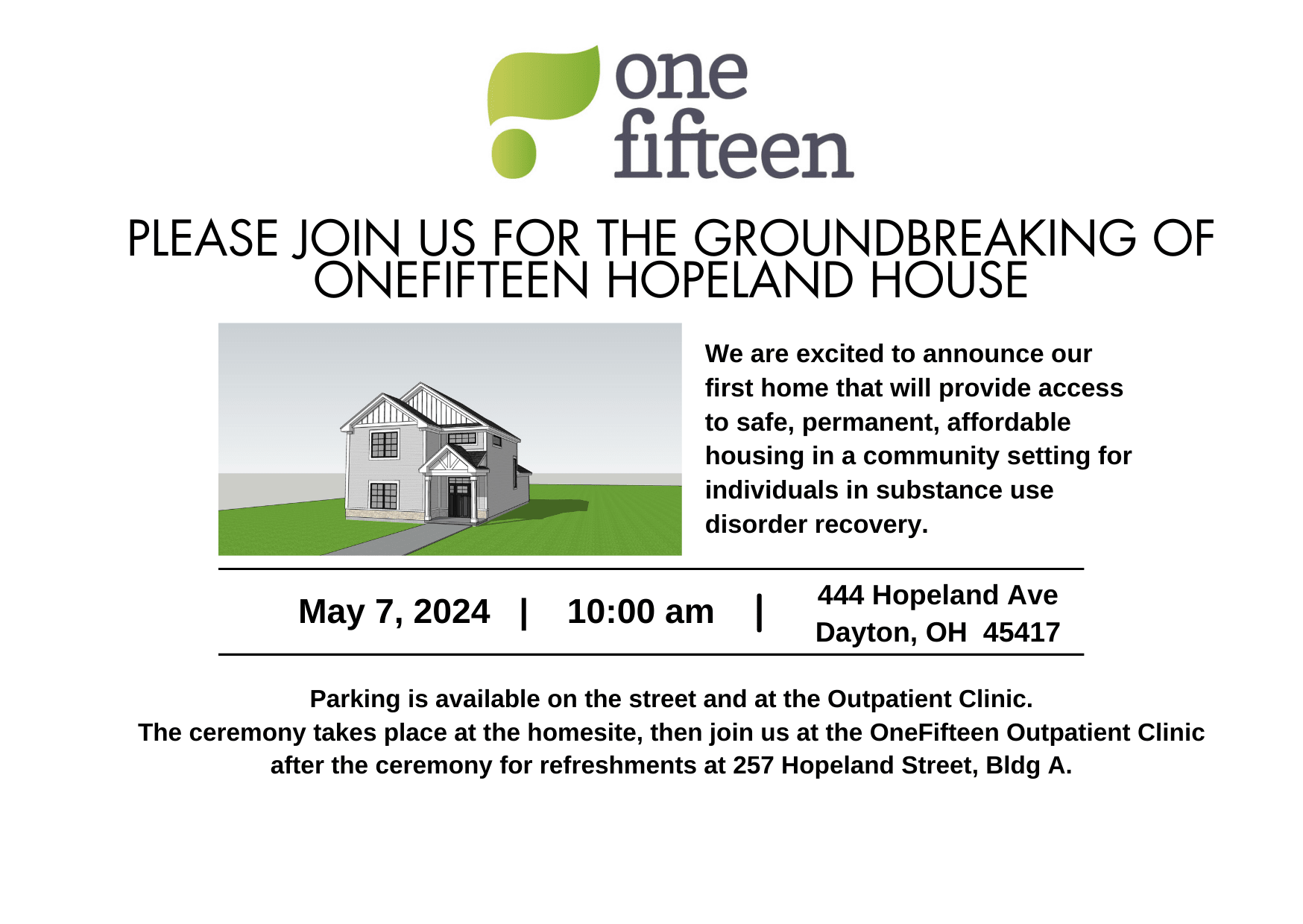 one fifteen

PLEASE JOIN US FOR THE GROUNDBREAKING OF ONEFIFTEEN HOPELAND HOUSE

We are excited to announce our first home that will provide access to safe, permanent, affordable housing in a community setting for individuals in substance use disorder recovery.

May 7, 2024 | 10:00 am | 444 Hopeland Ave Dayton, OH 45417

Parking is available on the street and at the Outpatient Clinic.
The ceremony takes place at the homesite, then join us at the OneFifteen Outpatient Clinic after the ceremony for refreshments at 257 Hopeland Street, Bldg A.